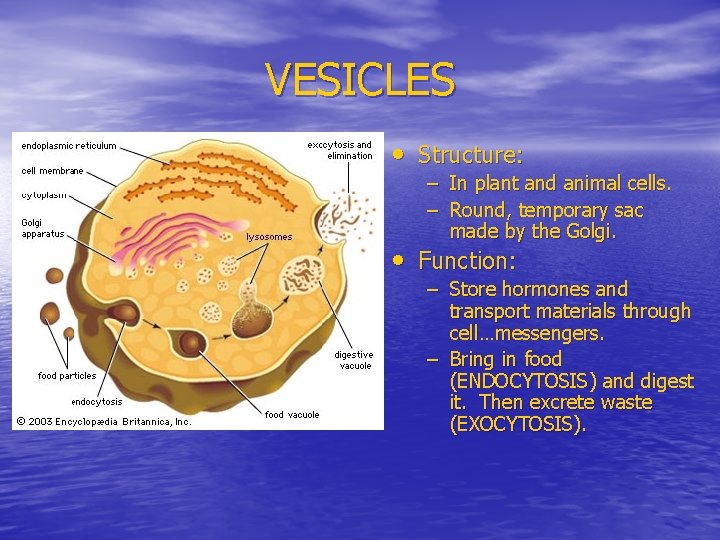 VESICLES

endoplasmic reticulum
cell membrane
cytoplasm
Golgi apparatus
lysosomes
exocytosis and elimination
digestive vacuole
food particles
endocytosis
food vacuole
© 2003 Encyclopædia Britannica, Inc.

• Structure:
– In plant and animal cells.
– Round, temporary sac made by the Golgi.
• Function:
– Store hormones and transport materials through cell…messengers.
– Bring in food (ENDOCYTOSIS) and digest it. Then excrete waste (EXOCYTOSIS).